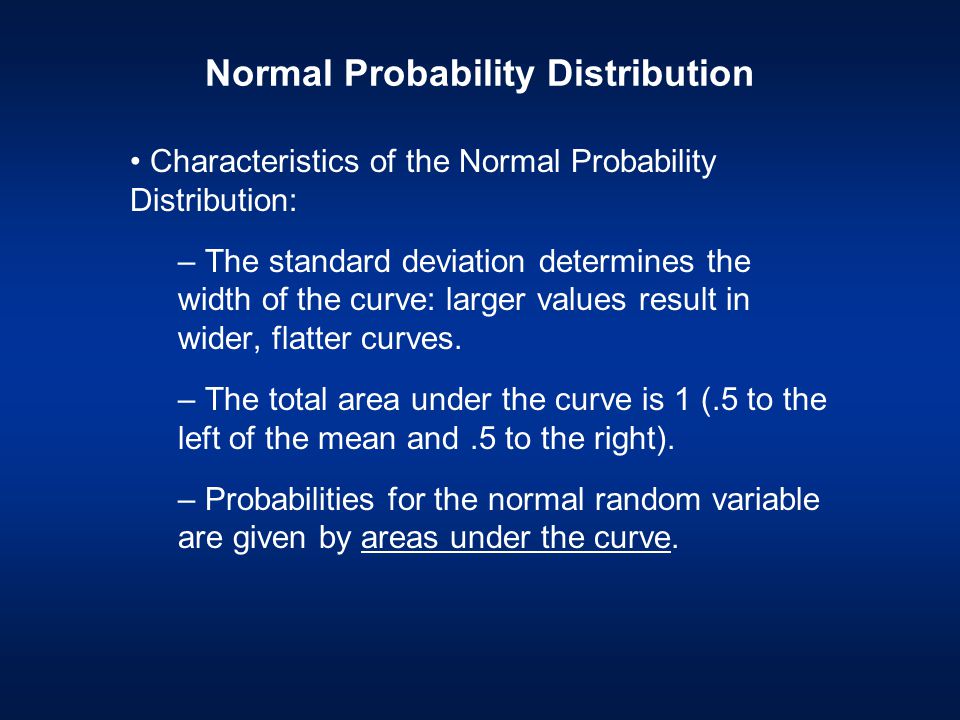 Normal Probability Distribution

• Characteristics of the Normal Probability Distribution:

– The standard deviation determines the width of the curve: larger values result in wider, flatter curves.

– The total area under the curve is 1 (.5 to the left of the mean and .5 to the right).

– Probabilities for the normal random variable are given by areas under the curve.